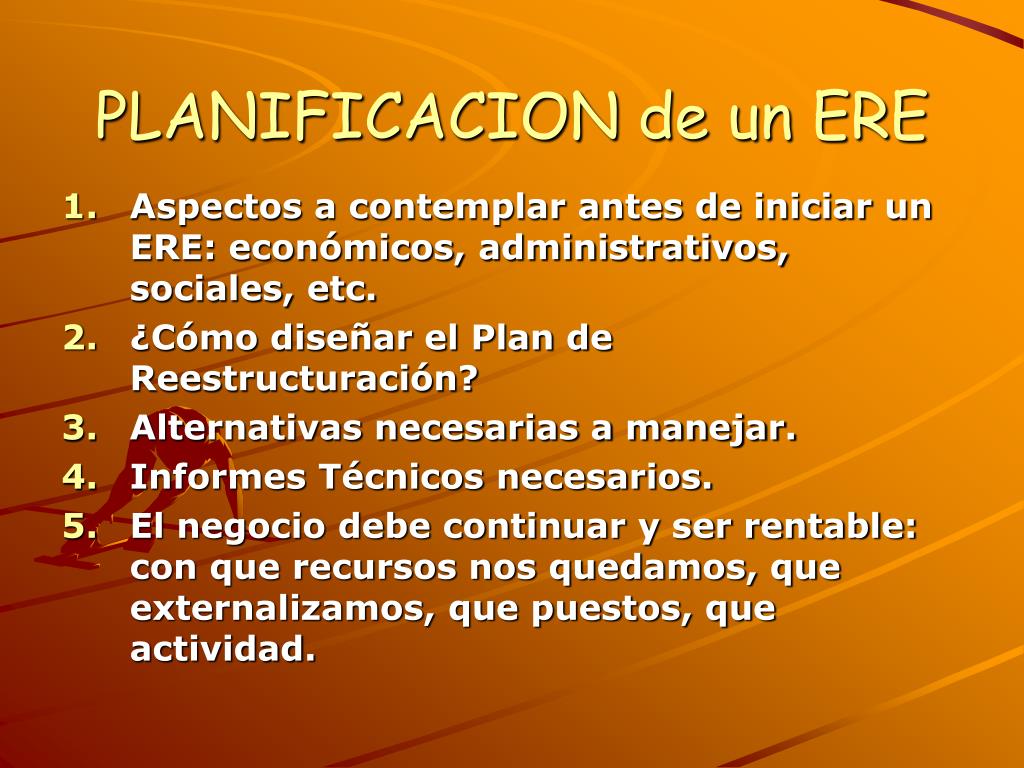 PLANIFICACION de un ERE

1. Aspectos a contemplar antes de iniciar un ERE: económicos, administrativos, sociales, etc.
2. ¿Cómo diseñar el Plan de Reestructuración?
3. Alternativas necesarias a manejar.
4. Informes Técnicos necesarios.
5. El negocio debe continuar y ser rentable: con que recursos nos quedamos, que externalizamos, que puestos, que actividad.